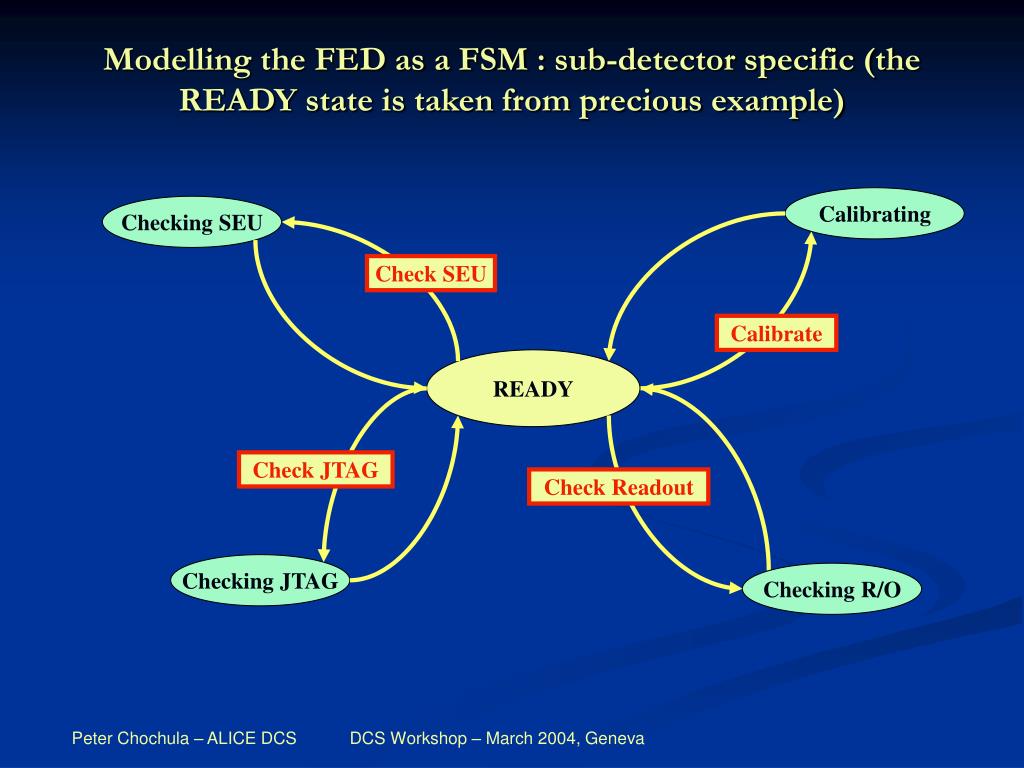 Modelling the FED as a FSM : sub-detector specific (the READY state is taken from precious example)

Checking SEU

Calibrating

Check SEU

Calibrate

READY

Check JTAG

Check Readout

Checking JTAG

Checking R/O

Peter Chochula – ALICE DCS

DCS Workshop – March 2004, Geneva